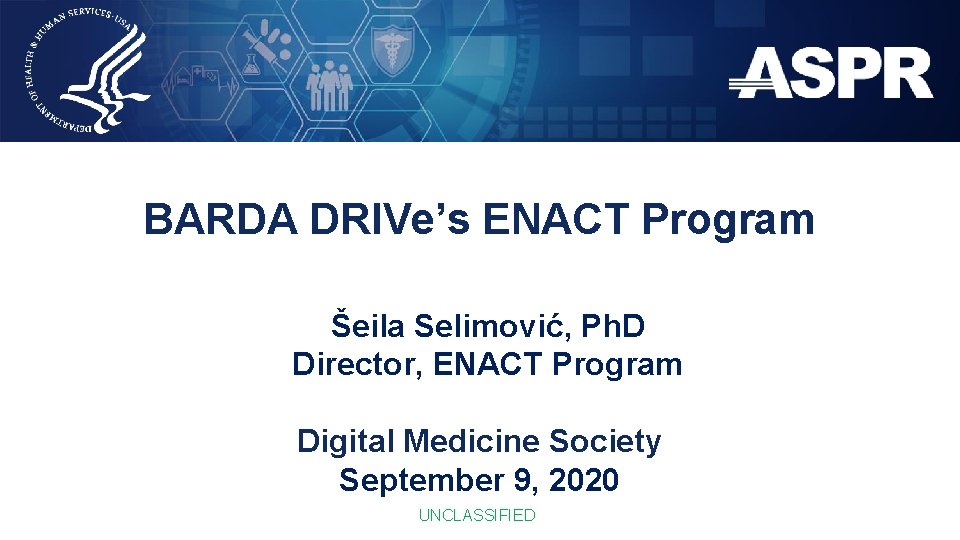 DEPARTMENT OF HEALTH & HUMAN SERVICES · USA

ASPR

BARDA DRIVe's ENACT Program

Šeila Selimović, PhD
Director, ENACT Program

Digital Medicine Society
September 9, 2020

UNCLASSIFIED